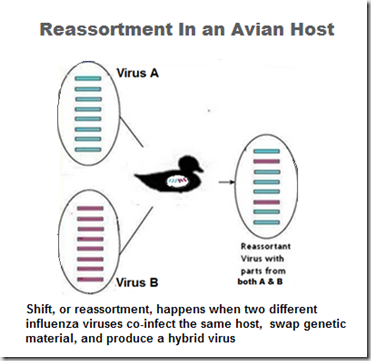 Reassortment In an Avian Host

Virus A

Virus B

Reassortant Virus with parts from both A & B

Shift, or reassortment, happens when two different influenza viruses co-infect the same host, swap genetic material, and produce a hybrid virus